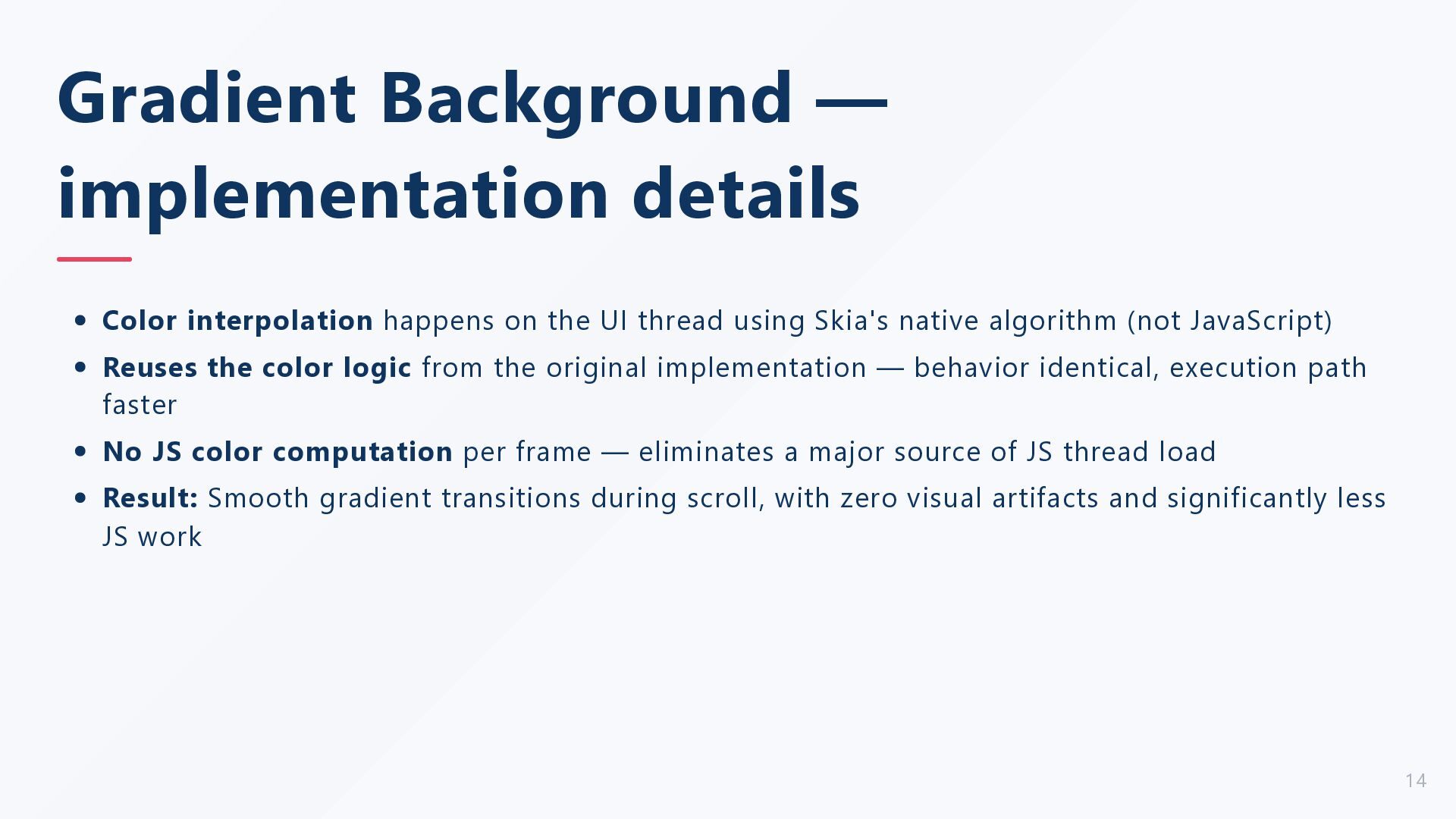 Gradient Background — implementation details

• Color interpolation happens on the UI thread using Skia's native algorithm (not JavaScript)
• Reuses the color logic from the original implementation — behavior identical, execution path faster
• No JS color computation per frame — eliminates a major source of JS thread load
• Result: Smooth gradient transitions during scroll, with zero visual artifacts and significantly less JS work

14